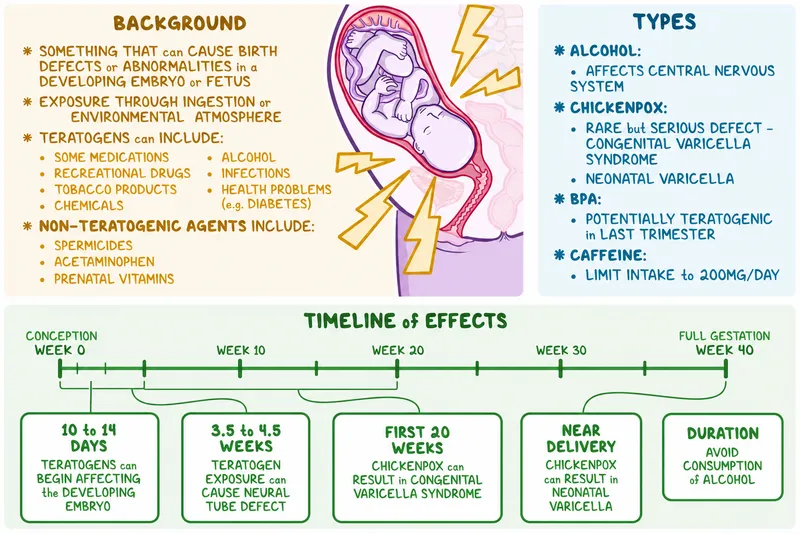 BACKGROUND

* SOMETHING THAT can CAUSE BIRTH DEFECTS or ABNORMALITIES in a DEVELOPING EMBRYO or FETUS
* EXPOSURE THROUGH INGESTION or ENVIRONMENTAL ATMOSPHERE
* TERATOGENS can INCLUDE:
• SOME MEDICATIONS
• RECREATIONAL DRUGS
• TOBACCO PRODUCTS
• CHEMICALS
• ALCOHOL
• INFECTIONS
• HEALTH PROBLEMS (e.g. DIABETES)
* NON-TERATOGENIC AGENTS INCLUDE:
• SPERMICIDES
• ACETAMINOPHEN
• PRENATAL VITAMINS

TYPES

* ALCOHOL:
• AFFECTS CENTRAL NERVOUS SYSTEM
* CHICKENPOX:
• RARE but SERIOUS DEFECT - CONGENITAL VARICELLA SYNDROME
• NEONATAL VARICELLA
* BPA:
• POTENTIALLY TERATOGENIC in LAST TRIMESTER
* CAFFEINE:
• LIMIT INTAKE to 200MG/DAY

TIMELINE of EFFECTS

CONCEPTION WEEK 0
WEEK 10
WEEK 20
WEEK 30
FULL GESTATION WEEK 40

10 to 14 DAYS
TERATOGENS can BEGIN AFFECTING the DEVELOPING EMBRYO

3.5 to 4.5 WEEKS
TERATOGEN EXPOSURE can CAUSE NEURAL TUBE DEFECT

FIRST 20 WEEKS
CHICKENPOX can RESULT in CONGENITAL VARICELLA SYNDROME

NEAR DELIVERY
CHICKENPOX can RESULT in NEONATAL VARICELLA

DURATION
AVOID CONSUMPTION of ALCOHOL